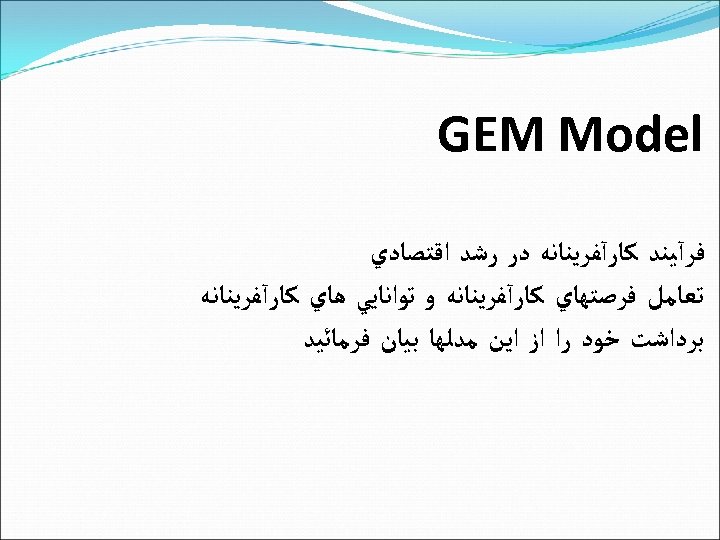 GEM Model

فرآيند كارآفرينانه در رشد اقتصادي
تعامل فرصتهاي كارآفرينانه و توانايي هاي كارآفرينانه
برداشت خود را از اين مدلها بيان فرمائيد